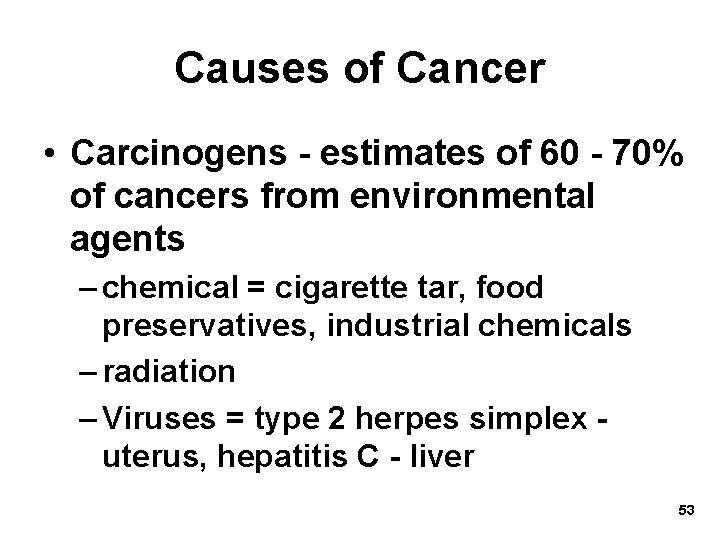 Causes of Cancer

• Carcinogens - estimates of 60 - 70% of cancers from environmental agents
– chemical = cigarette tar, food preservatives, industrial chemicals
– radiation
– Viruses = type 2 herpes simplex - uterus, hepatitis C - liver

53